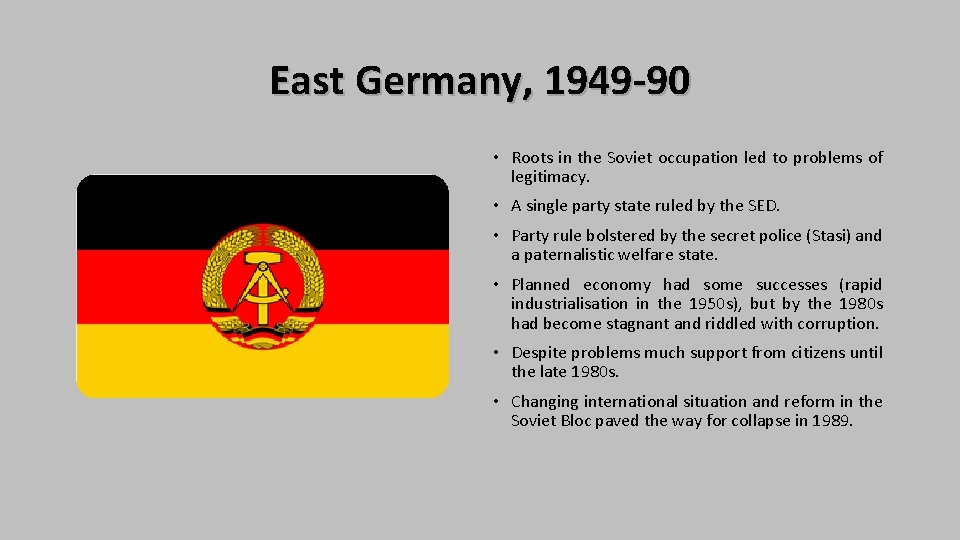 East Germany, 1949-90

• Roots in the Soviet occupation led to problems of legitimacy.

• A single party state ruled by the SED.

• Party rule bolstered by the secret police (Stasi) and a paternalistic welfare state.

• Planned economy had some successes (rapid industrialisation in the 1950s), but by the 1980s had become stagnant and riddled with corruption.

• Despite problems much support from citizens until the late 1980s.

• Changing international situation and reform in the Soviet Bloc paved the way for collapse in 1989.